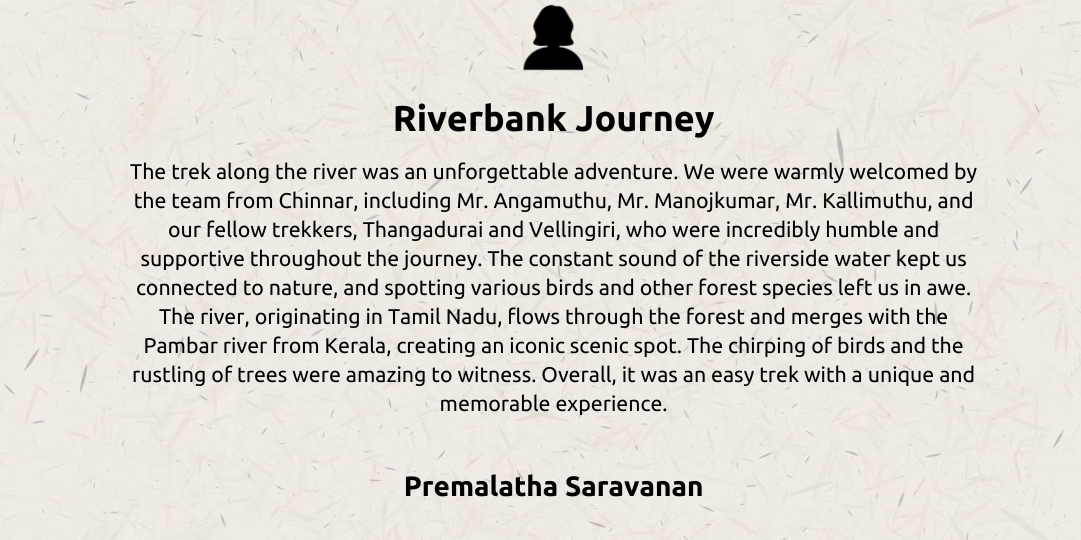 Riverbank Journey

The trek along the river was an unforgettable adventure. We were warmly welcomed by the team from Chinnar, including Mr. Angamuthu, Mr. Manojkumar, Mr. Kallimuthu, and our fellow trekkers, Thangadurai and Vellingiri, who were incredibly humble and supportive throughout the journey. The constant sound of the riverside water kept us connected to nature, and spotting various birds and other forest species left us in awe. The river, originating in Tamil Nadu, flows through the forest and merges with the Pambar river from Kerala, creating an iconic scenic spot. The chirping of birds and the rustling of trees were amazing to witness. Overall, it was an easy trek with a unique and memorable experience.

Premalatha Saravanan